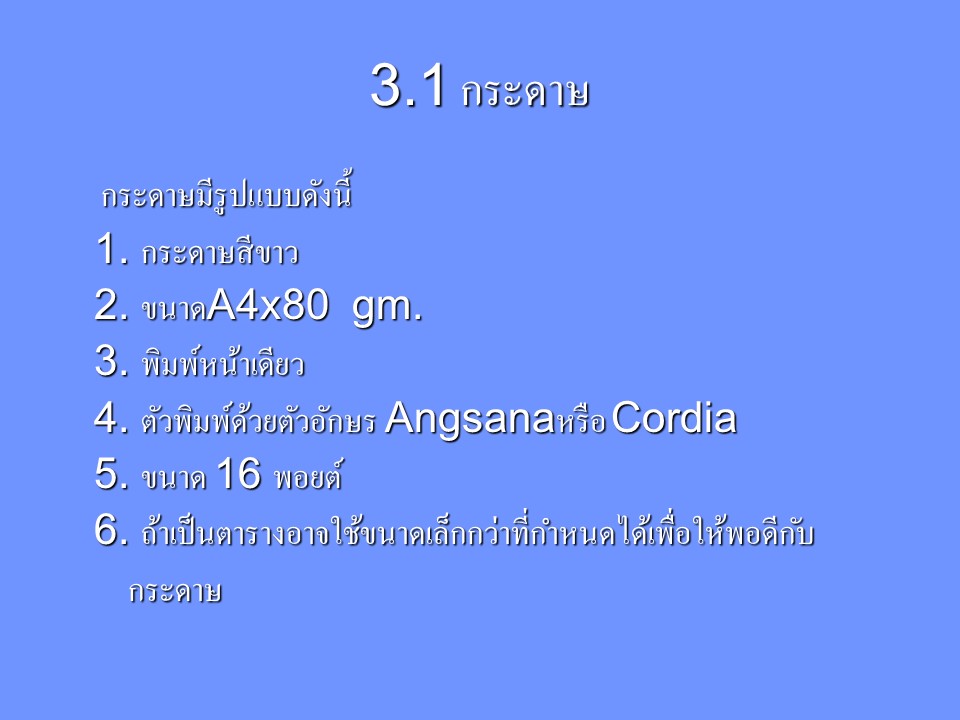 3.1 กระดาษ

กระดาษมีรูปแบบดังนี้

1. กระดาษสีขาว
2. ขนาดA4x80 gm.
3. พิมพ์หน้าเดียว
4. ตัวพิมพ์ด้วยตัวอักษร Angsanaหรือ Cordia
5. ขนาด 16 พอยต์
6. ถ้าเป็นตารางอาจใช้ขนาดเล็กกว่าที่กำหนดได้เพื่อให้พอดีกับกระดาษ